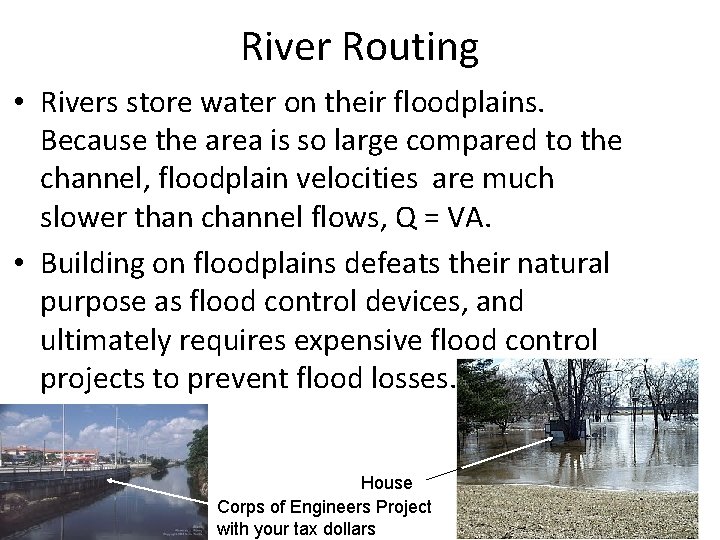 River Routing

• Rivers store water on their floodplains. Because the area is so large compared to the channel, floodplain velocities are much slower than channel flows, Q = VA.

• Building on floodplains defeats their natural purpose as flood control devices, and ultimately requires expensive flood control projects to prevent flood losses.

House

Corps of Engineers Project with your tax dollars